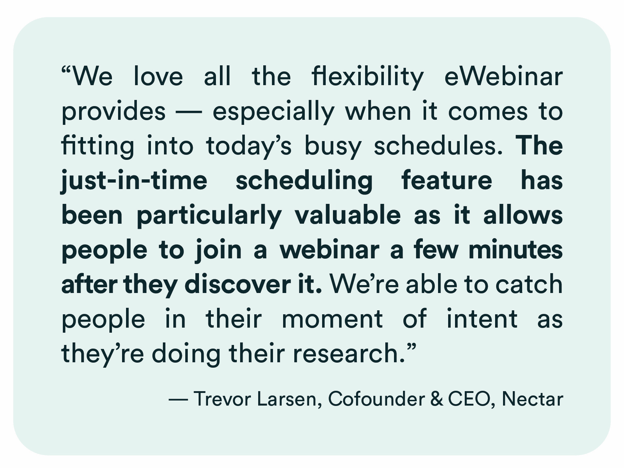 “We love all the flexibility eWebinar provides — especially when it comes to fitting into today’s busy schedules. The just-in-time scheduling feature has been particularly valuable as it allows people to join a webinar a few minutes after they discover it. We’re able to catch people in their moment of intent as they’re doing their research.”

— Trevor Larsen, Cofounder & CEO, Nectar